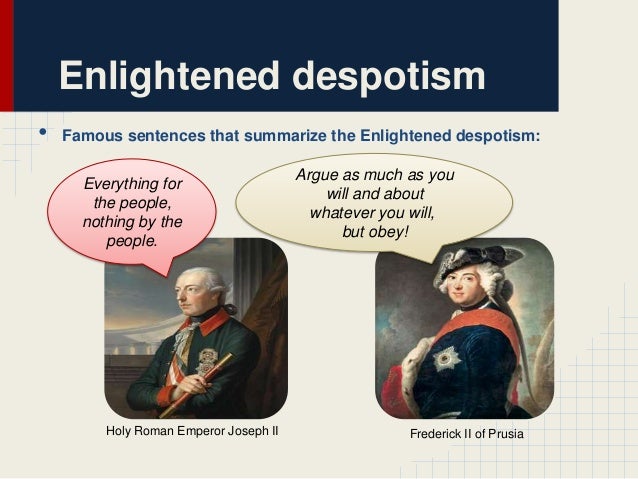 Enlightened despotism

• Famous sentences that summarize the Enlightened despotism:

Everything for the people, nothing by the people.

Argue as much as you will and about whatever you will, but obey!

Holy Roman Emperor Joseph II

Frederick II of Prusia